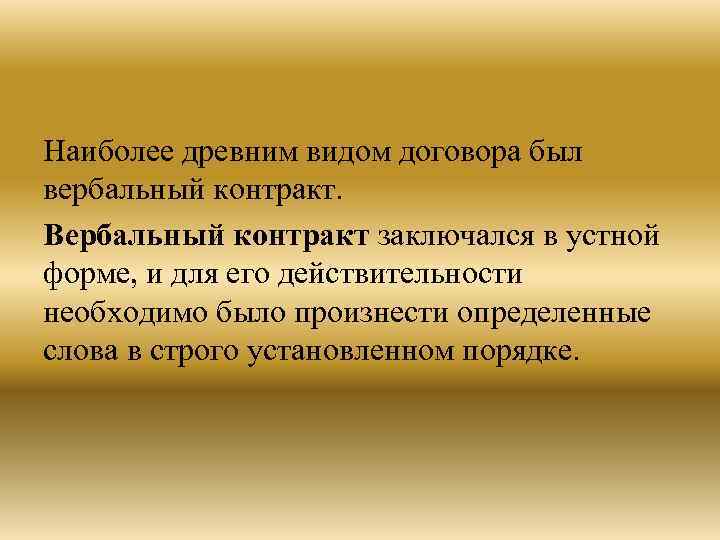 Наиболее древним видом договора был вербальный контракт.

Вербальный контракт заключался в устной форме, и для его действительности необходимо было произнести определенные слова в строго установленном порядке.